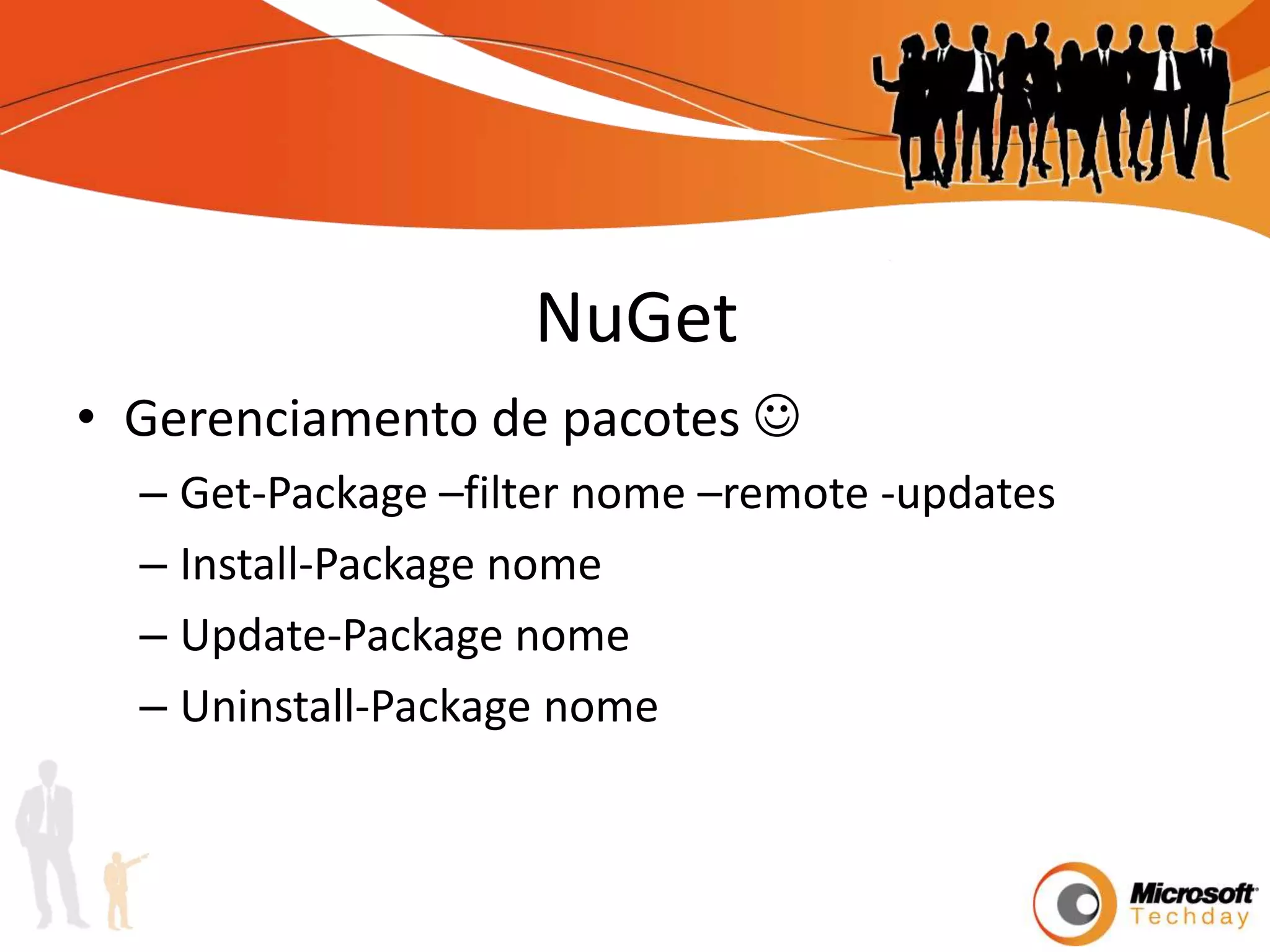 NuGet

• Gerenciamento de pacotes ☺
– Get-Package –filter nome –remote -updates
– Install-Package nome
– Update-Package nome
– Uninstall-Package nome

Microsoft Techday